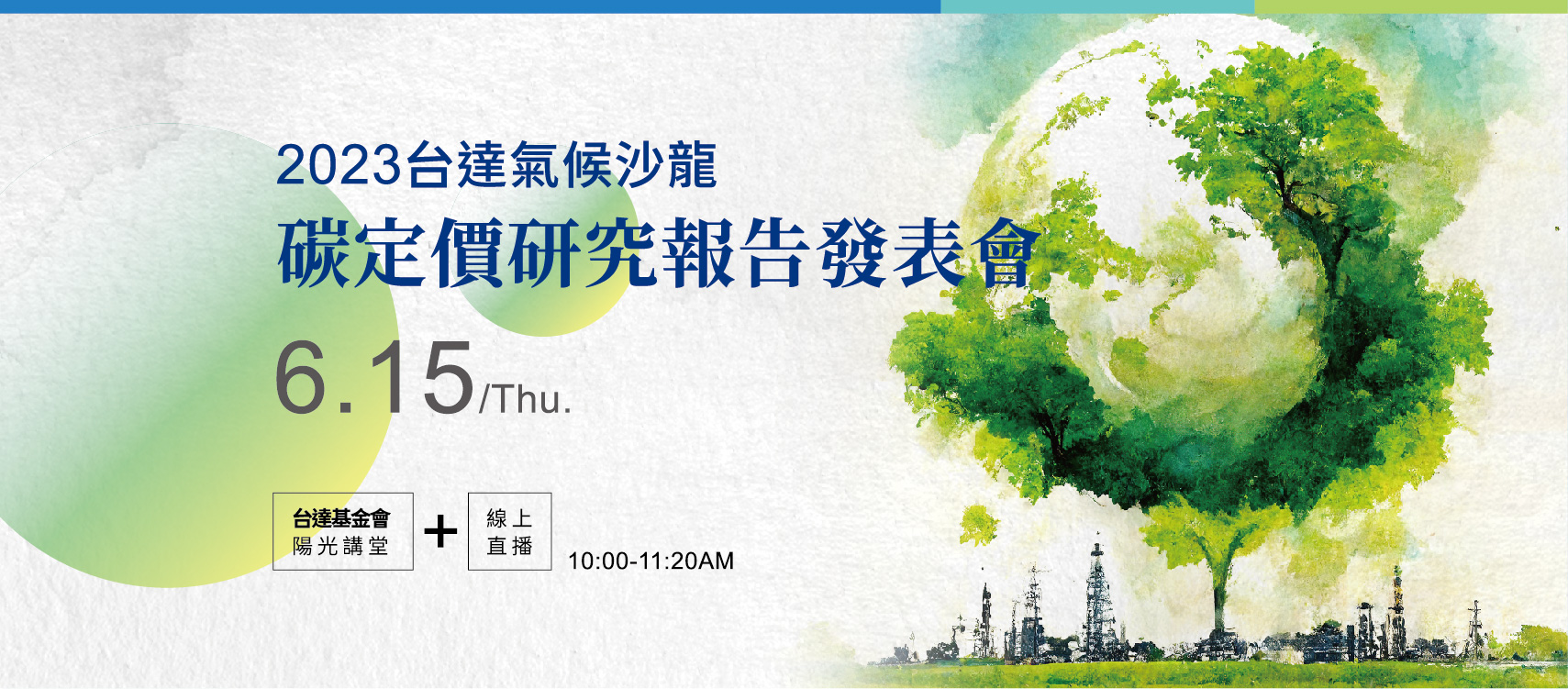 2023台達氣候沙龍
碳定價研究報告發表會

6.15/Thu.

台達基金會
陽光講堂

+

線上
直播

10:00-11:20AM